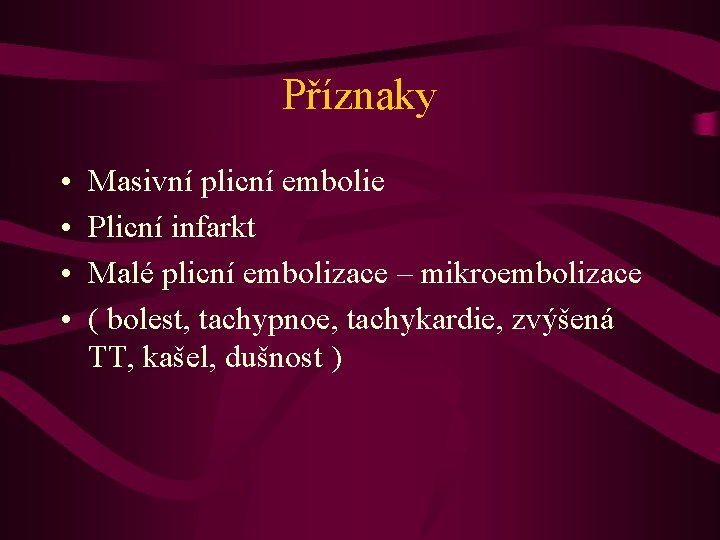 Příznaky

• Masivní plicní embolie
• Plicní infarkt
• Malé plicní embolizace – mikroembolizace
• ( bolest, tachypnoe, tachykardie, zvýšená TT, kašel, dušnost )